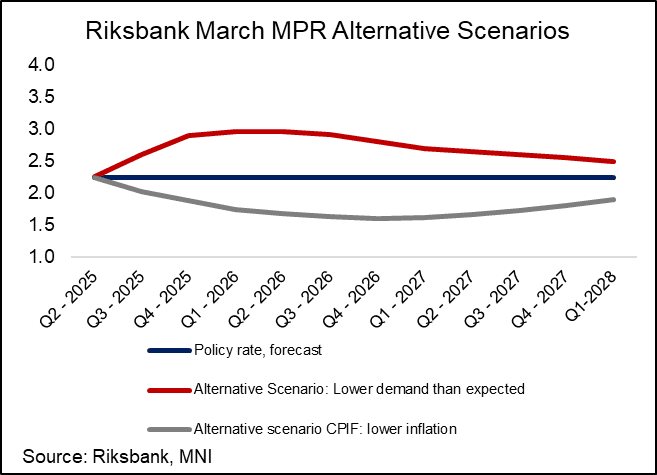 Riksbank March MPR Alternative Scenarios

4.0
3.5
3.0
2.5
2.0
1.5
1.0

Q2 - 2025
Q3 - 2025
Q4 - 2025
Q1 - 2026
Q2 - 2026
Q3 - 2026
Q4 - 2026
Q1 - 2027
Q2 - 2027
Q3 - 2027
Q4 - 2027
Q1-2028

Policy rate, forecast
Alternative Scenario: Lower demand than expected
Alternative scenario CPIF: lower inflation

Source: Riksbank, MNI